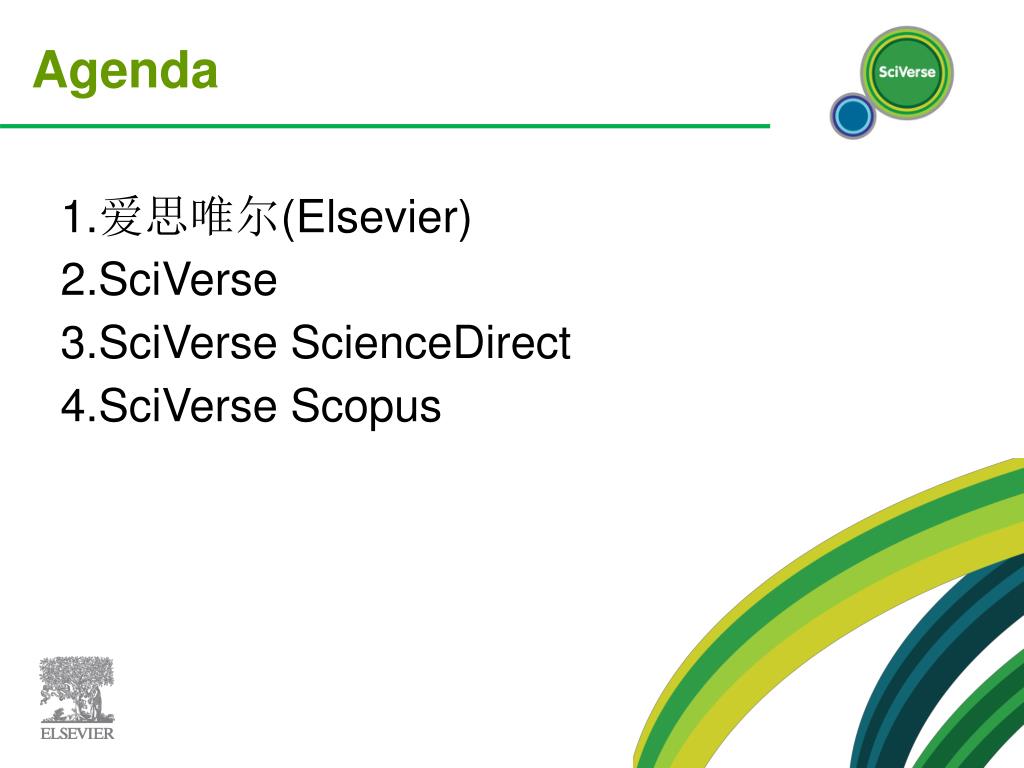 Agenda

SciVerse

1.爱思唯尔(Elsevier)
2.SciVerse
3.SciVerse ScienceDirect
4.SciVerse Scopus

ELSEVIER